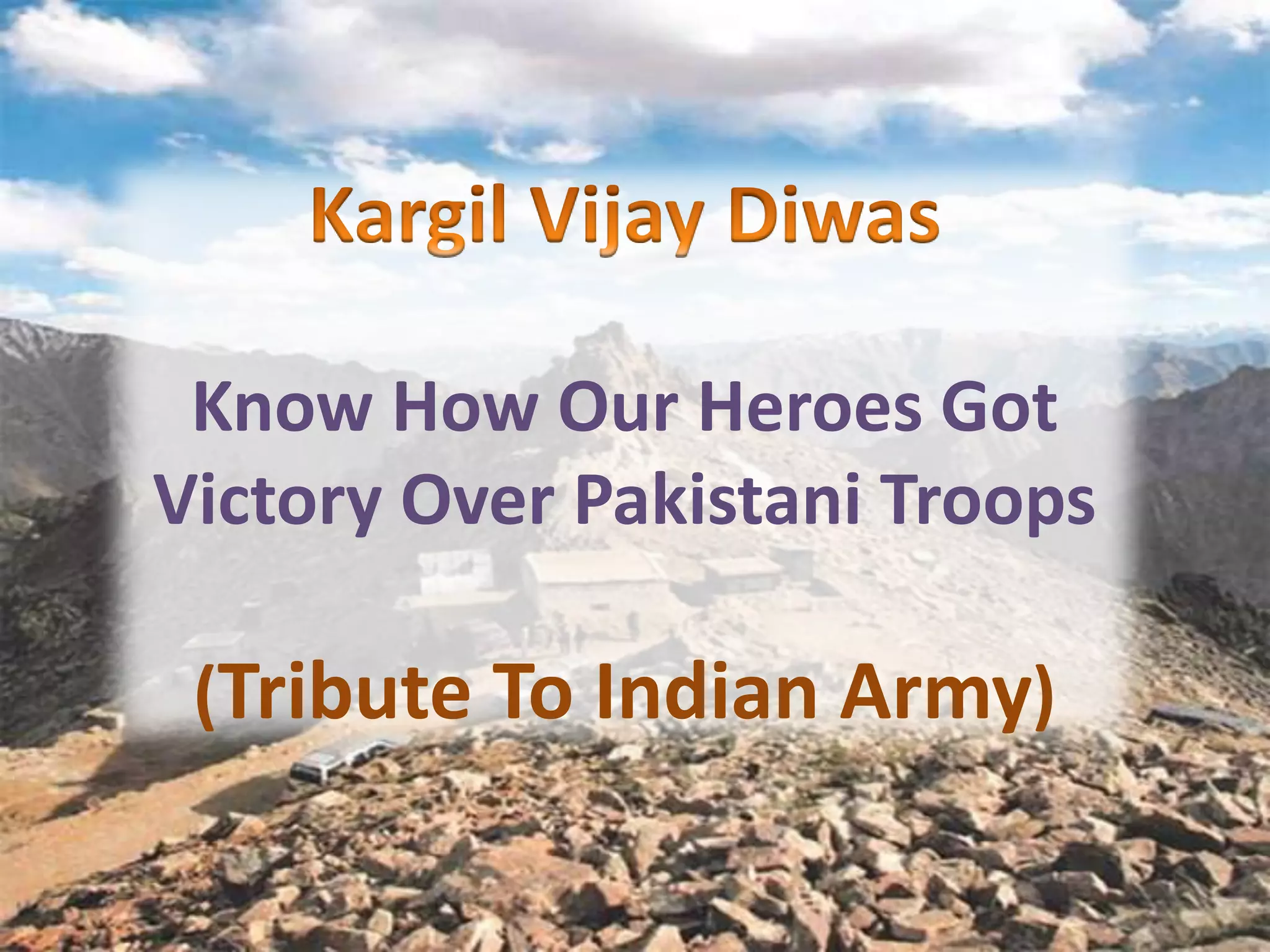 Kargil Vijay Diwas

Know How Our Heroes Got Victory Over Pakistani Troops

(Tribute To Indian Army)